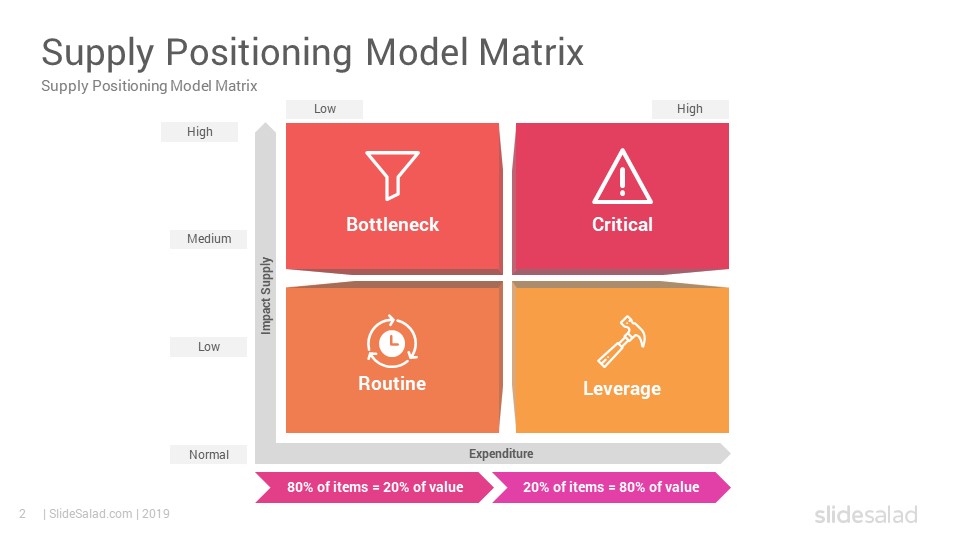 Supply Positioning Model Matrix
Supply Positioning Model Matrix

Low
High

High
Medium
Low
Normal

Impact Supply

Bottleneck
Critical
Routine
Leverage

Expenditure

80% of items = 20% of value
20% of items = 80% of value

2 | SlideSalad.com | 2019

slidesalad